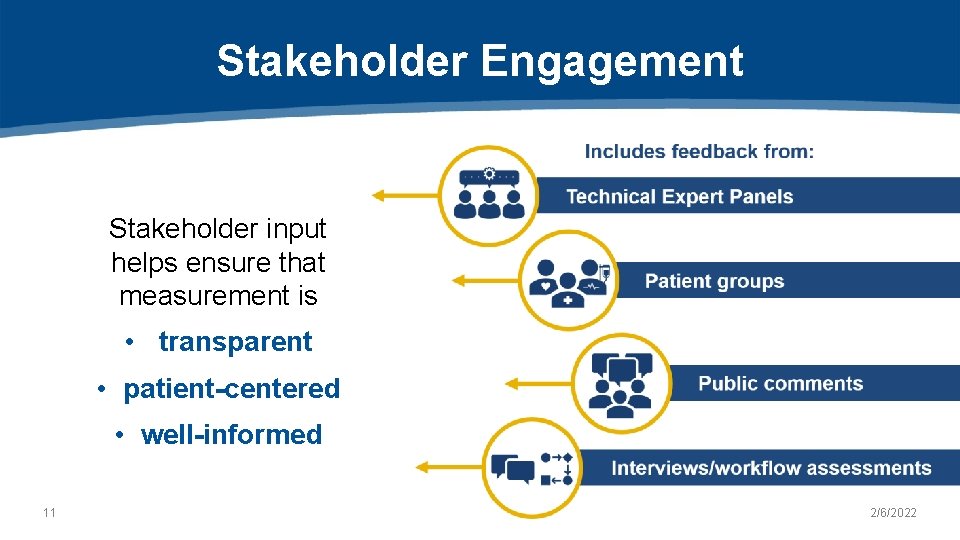 Stakeholder Engagement

Stakeholder input helps ensure that measurement is

• transparent
• patient-centered
• well-informed

Includes feedback from:

Technical Expert Panels

Patient groups

Public comments

Interviews/workflow assessments

11

2/6/2022